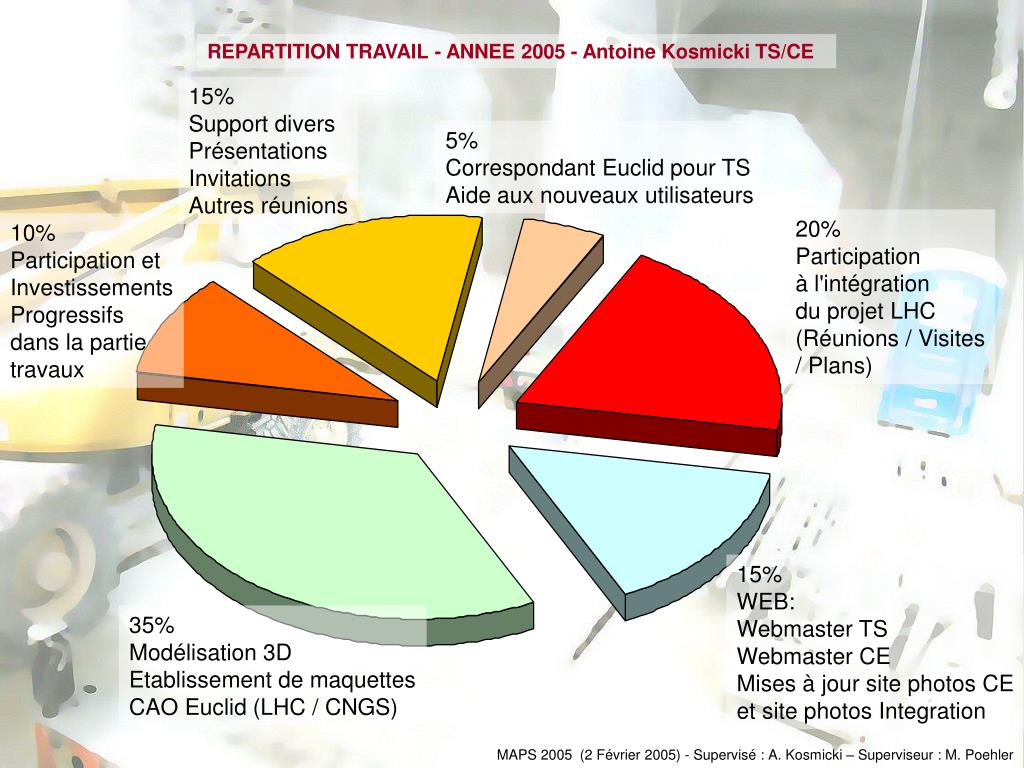 REPARTITION TRAVAIL - ANNEE 2005 - Antoine Kosmicki TS/CE

15%
Support divers
Présentations
Invitations
Autres réunions

5%
Correspondant Euclid pour TS
Aide aux nouveaux utilisateurs

10%
Participation et
Investissements
Progressifs
dans la partie
travaux

20%
Participation
à l'intégration
du projet LHC
(Réunions / Visites
/ Plans)

35%
Modélisation 3D
Etablissement de maquettes
CAO Euclid (LHC / CNGS)

15%
WEB:
Webmaster TS
Webmaster CE
Mises à jour site photos CE
et site photos Integration

MAPS 2005 (2 Février 2005) - Supervisé : A. Kosmicki – Superviseur : M. Poehler